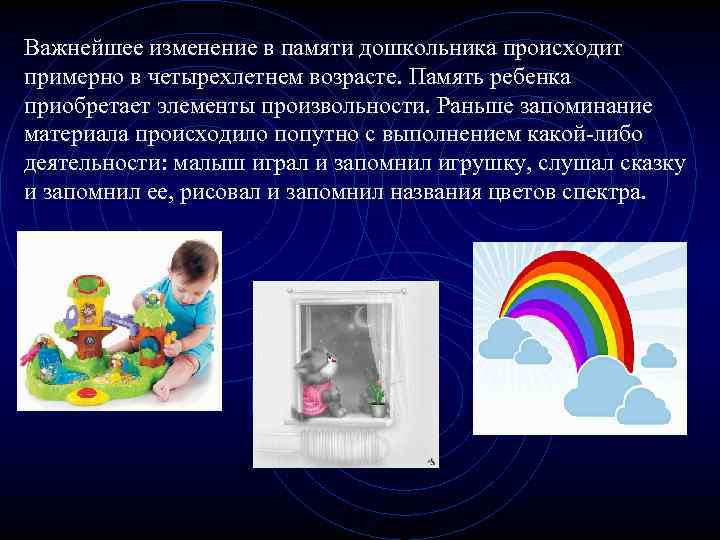 Важнейшее изменение в памяти дошкольника происходит примерно в четырехлетнем возрасте. Память ребенка приобретает элементы произвольности. Раньше запоминание материала происходило попутно с выполнением какой-либо деятельности: малыш играл и запомнил игрушку, слушал сказку и запомнил ее, рисовал и запомнил названия цветов спектра.